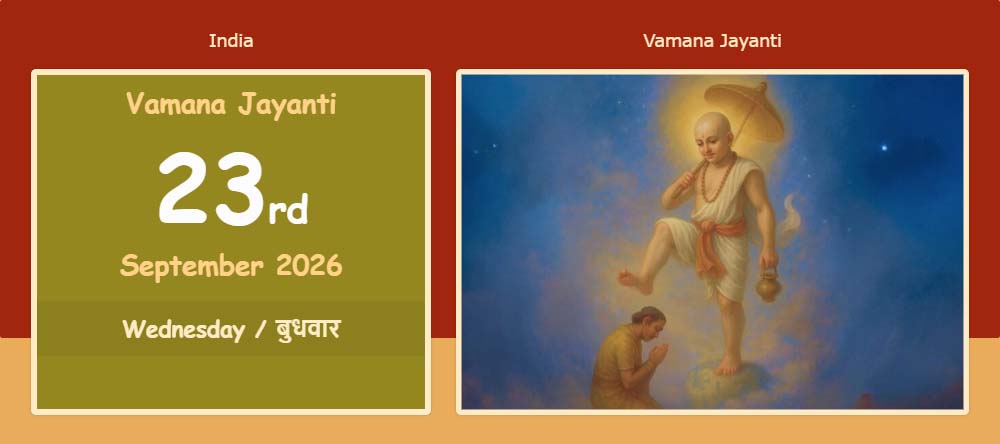 India

Vamana Jayanti

23rd

September 2026

Wednesday / बुधवार

Vamana Jayanti